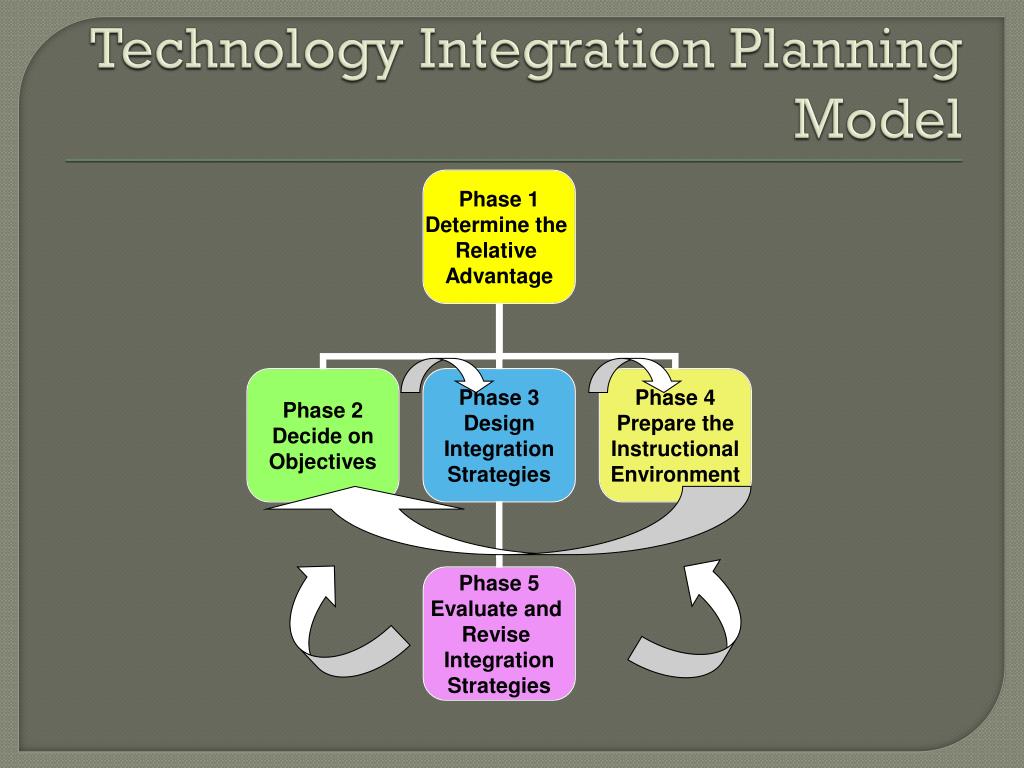 Technology Integration Planning Model

Phase 1
Determine the Relative Advantage

Phase 2
Decide on Objectives

Phase 3
Design Integration Strategies

Phase 4
Prepare the Instructional Environment

Phase 5
Evaluate and Revise Integration Strategies